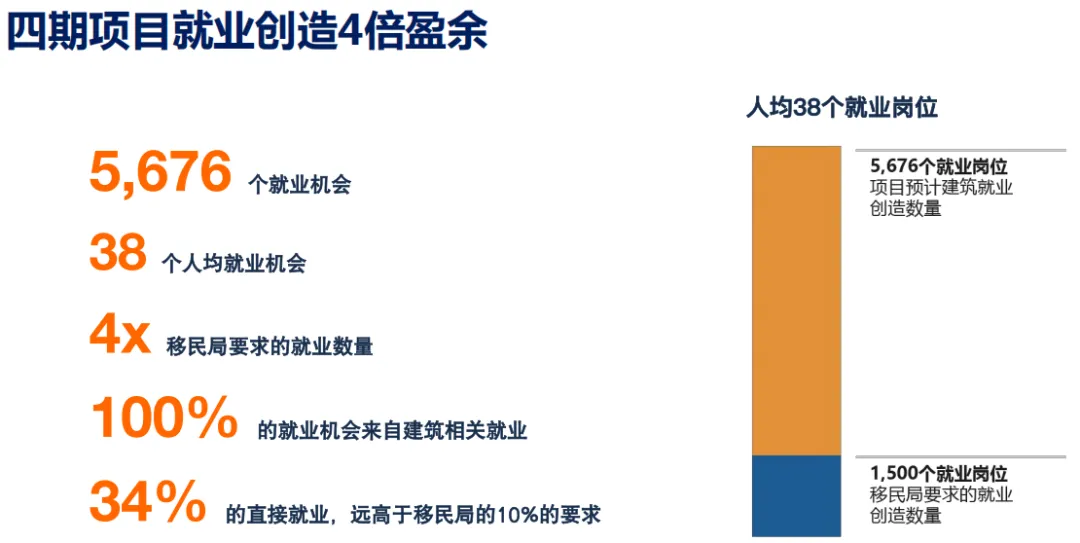 四期项目就业创造4倍盈余

5,676 个就业机会

38 个人均就业机会

4x 移民局要求的就业数量

100% 的就业机会来自建筑相关就业

34% 的直接就业，远高于移民局的10%的要求

人均38个就业岗位

5,676个就业岗位
项目预计建筑就业创造数量

1,500个就业岗位
移民局要求的就业创造数量